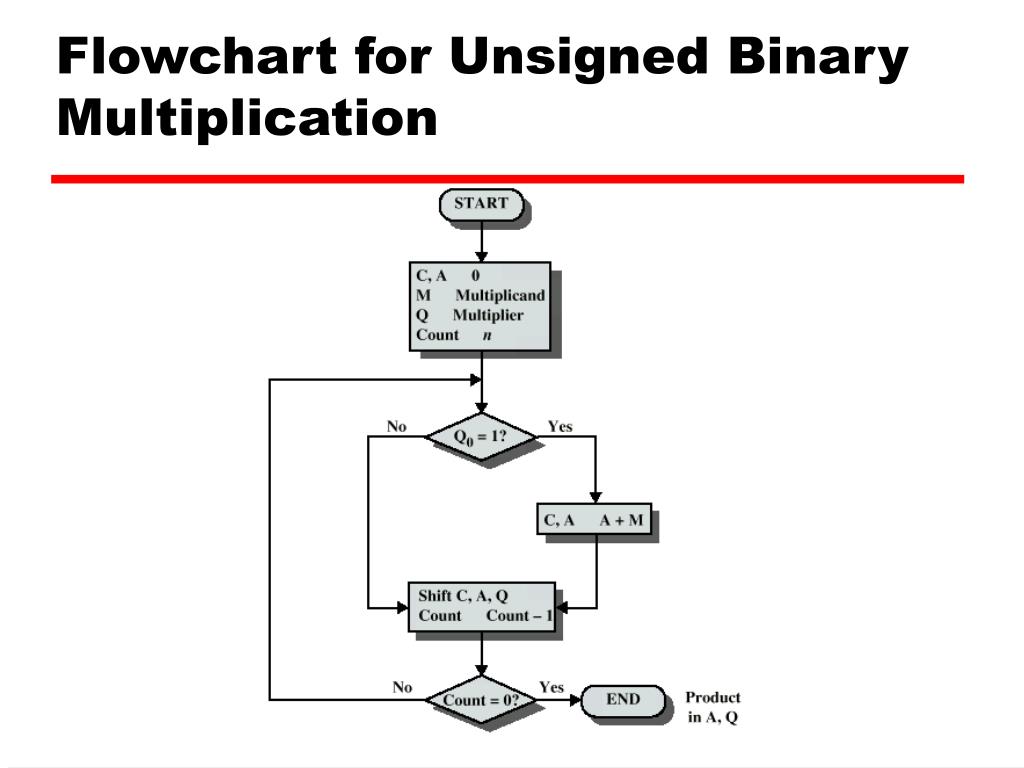 Flowchart for Unsigned Binary Multiplication

START

C, A 0
M Multiplicand
Q Multiplier
Count $n$

No
$Q_0 = 1$?
Yes

C, A A + M

Shift C, A, Q
Count Count – 1

No
Count = 0?
Yes
END
Product in A, Q